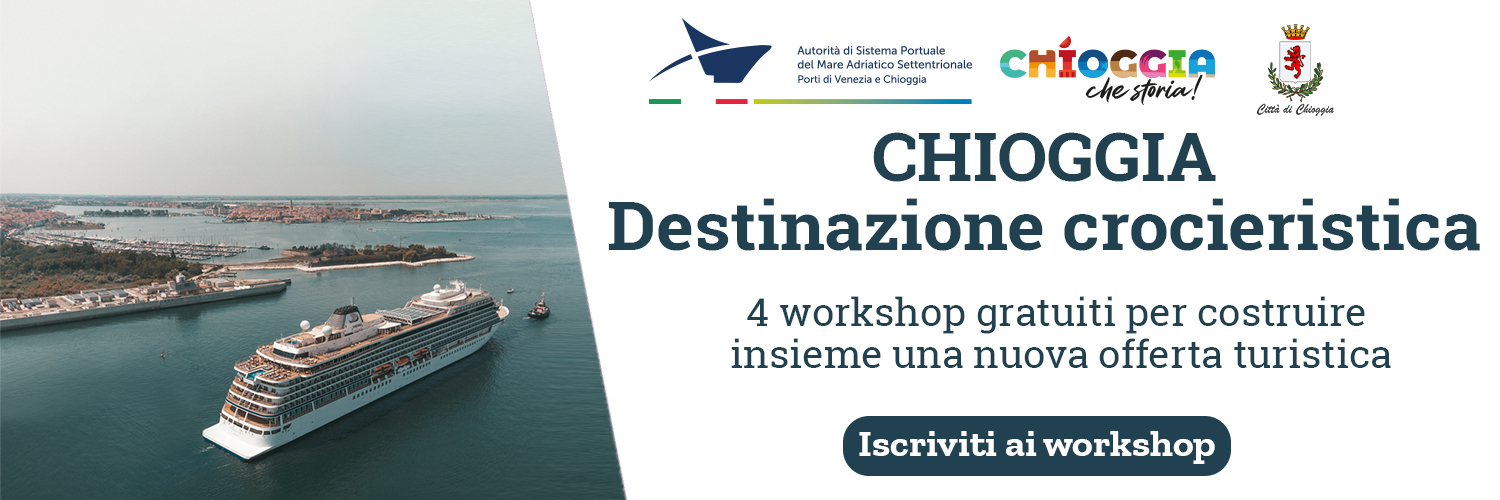 Autorità di Sistema Portuale del Mare Adriatico Settentrionale Porti di Venezia e Chioggia

CHIOGGIA che storia!

Città di Chioggia

CHIOGGIA
Destinazione crocieristica

4 workshop gratuiti per costruire insieme una nuova offerta turistica

Iscriviti ai workshop